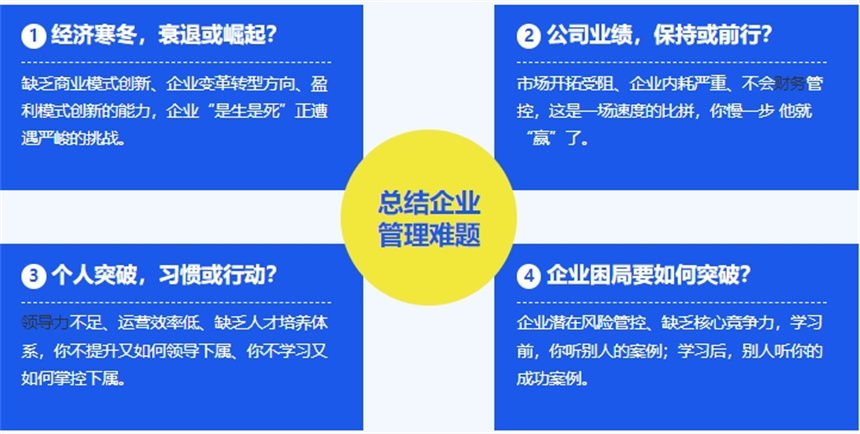 1 经济寒冬，衰退或崛起？

缺乏商业模式创新、企业变革转型方向、盈利模式创新的能力，企业“是生是死”正遭遇严峻的挑战。

2 公司业绩，保持或前行？

市场开拓受阻、企业内耗严重、不会财务管控，这是一场速度的比拼，你慢一步 他就“赢”了。

总结企业管理难题

3 个人突破，习惯或行动？

领导力不足、运营效率低、缺乏人才培养体系，你不提升又如何领导下属、你不学习又如何掌控下属。

4 企业困局要如何突破？

企业潜在风险管控、缺乏核心竞争力，学习前，你听别人的案例；学习后，别人听你的成功案例。